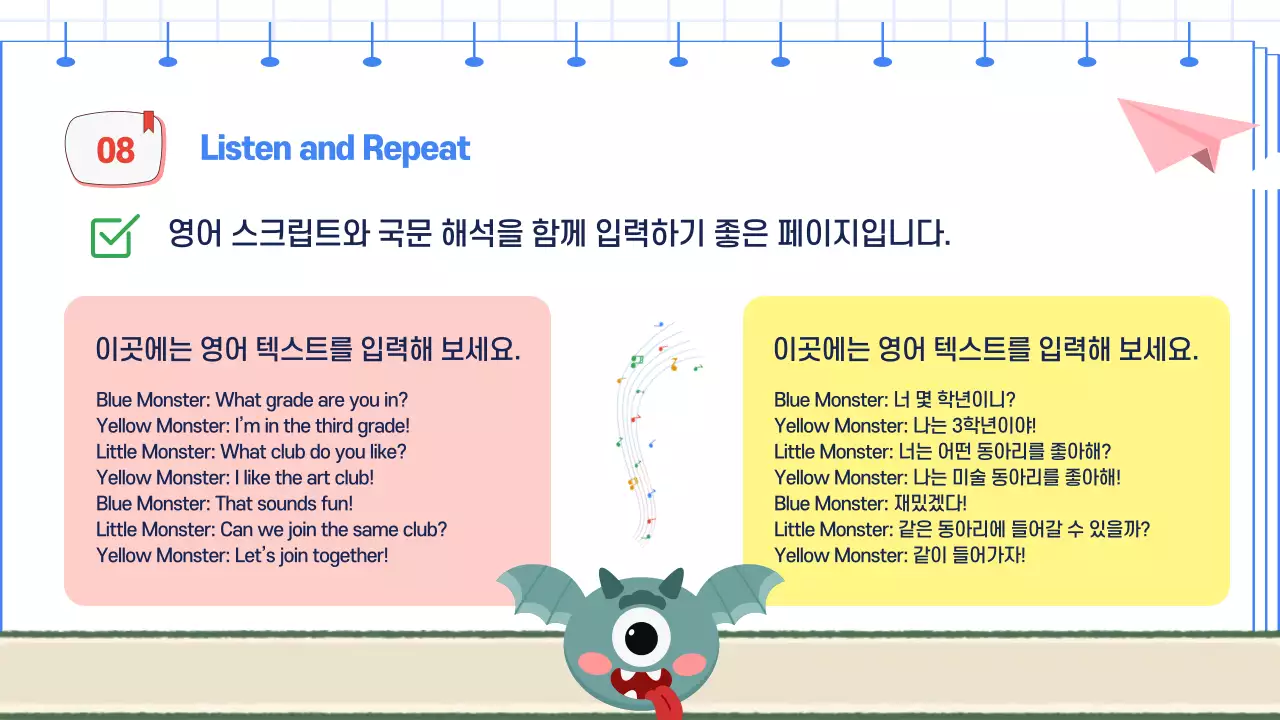 08

Listen and Repeat

영어 스크립트와 국문 해석을 함께 입력하기 좋은 페이지입니다.

이곳에는 영어 텍스트를 입력해 보세요.

Blue Monster: What grade are you in?
Yellow Monster: I'm in the third grade!
Little Monster: What club do you like?
Yellow Monster: I like the art club!
Blue Monster: That sounds fun!
Little Monster: Can we join the same club?
Yellow Monster: Let's join together!

이곳에는 영어 텍스트를 입력해 보세요.

Blue Monster: 너 몇 학년이니?
Yellow Monster: 나는 3학년이야!
Little Monster: 너는 어떤 동아리를 좋아해?
Yellow Monster: 나는 미술 동아리를 좋아해!
Blue Monster: 재밌겠다!
Little Monster: 같은 동아리에 들어갈 수 있을까?
Yellow Monster: 같이 들어가자!